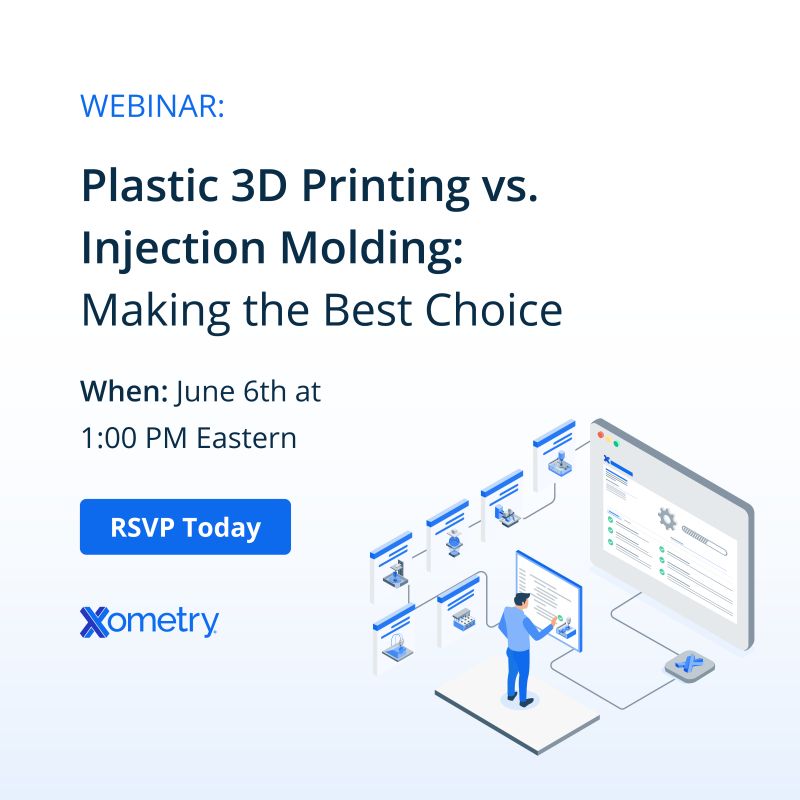 WEBINAR:

Plastic 3D Printing vs. Injection Molding: Making the Best Choice

When: June 6th at 1:00 PM Eastern

RSVP Today

Xometry